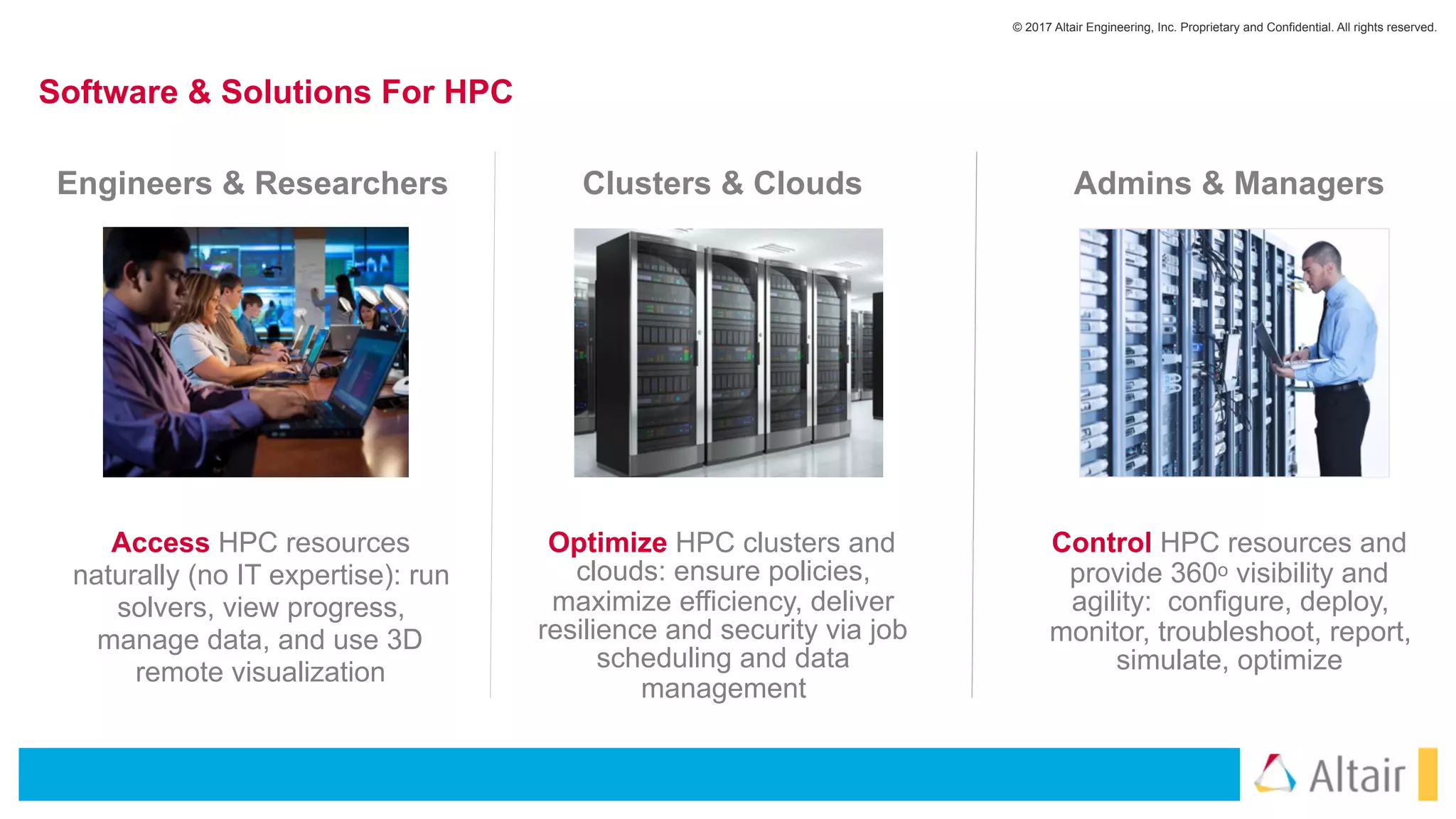 © 2017 Altair Engineering, Inc. Proprietary and Confidential. All rights reserved.

Software & Solutions For HPC

Engineers & Researchers

Access HPC resources naturally (no IT expertise): run solvers, view progress, manage data, and use 3D remote visualization

Clusters & Clouds

Optimize HPC clusters and clouds: ensure policies, maximize efficiency, deliver resilience and security via job scheduling and data management

Admins & Managers

Control HPC resources and provide 360º visibility and agility: configure, deploy, monitor, troubleshoot, report, simulate, optimize

Altair